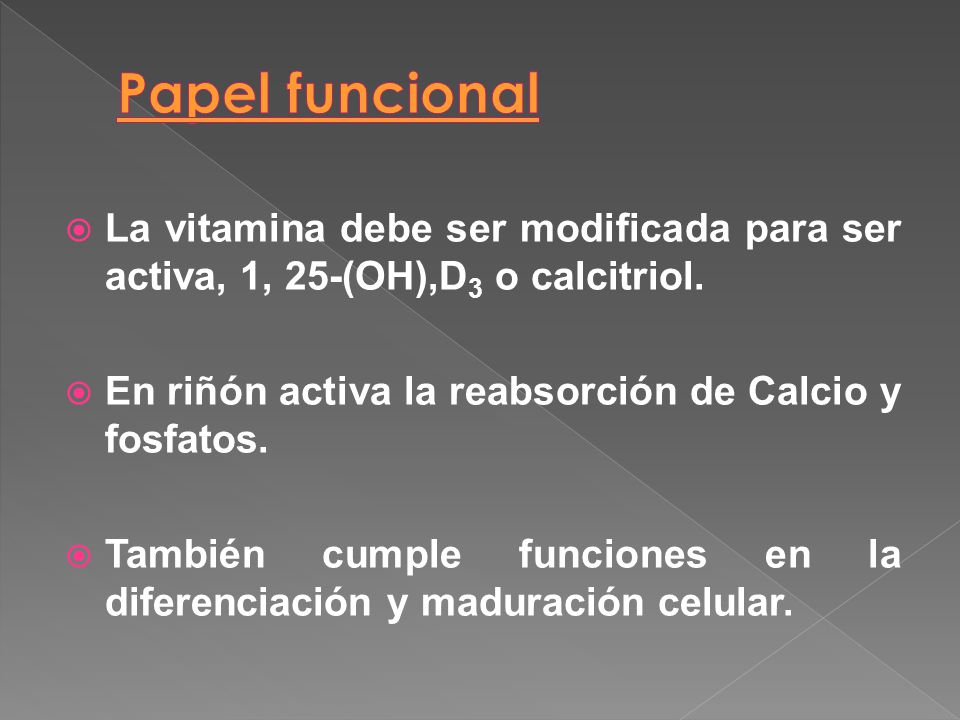 Papel funcional

La vitamina debe ser modificada para ser activa, 1, 25-(OH),$D_3$ o calcitriol.

En riñón activa la reabsorción de Calcio y fosfatos.

También cumple funciones en la diferenciación y maduración celular.